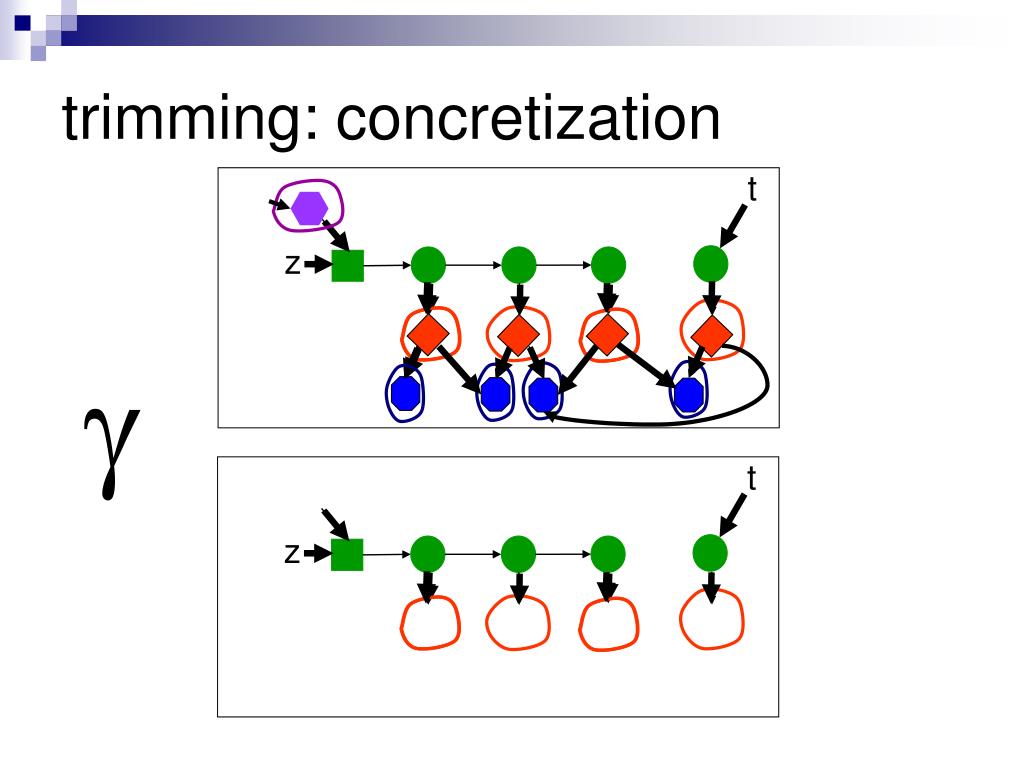 trimming: concretization

t

z

$\gamma$

t

z